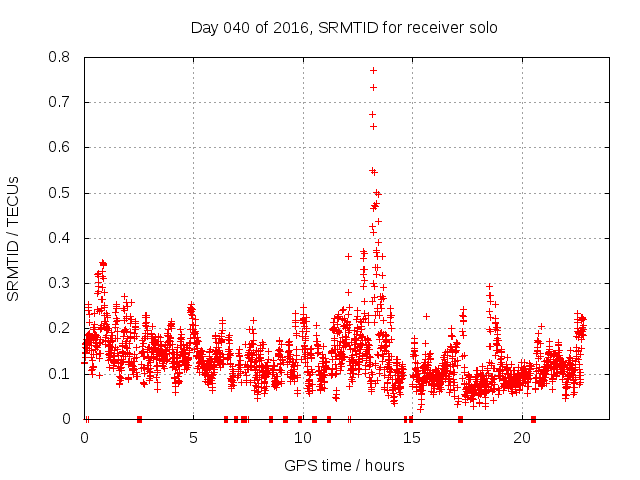 Day 040 of 2016, SRMTID for receiver solo

SRMTID / TECUs

0.8
0.7
0.6
0.5
0.4
0.3
0.2
0.1
0

0
5
10
15
20

GPS time / hours